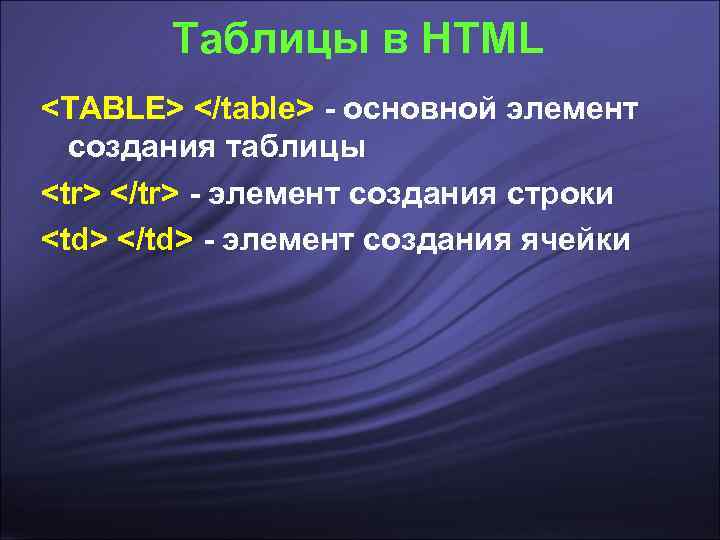 Таблицы в HTML

<TABLE> </table> - основной элемент создания таблицы

<tr> </tr> - элемент создания строки

<td> </td> - элемент создания ячейки